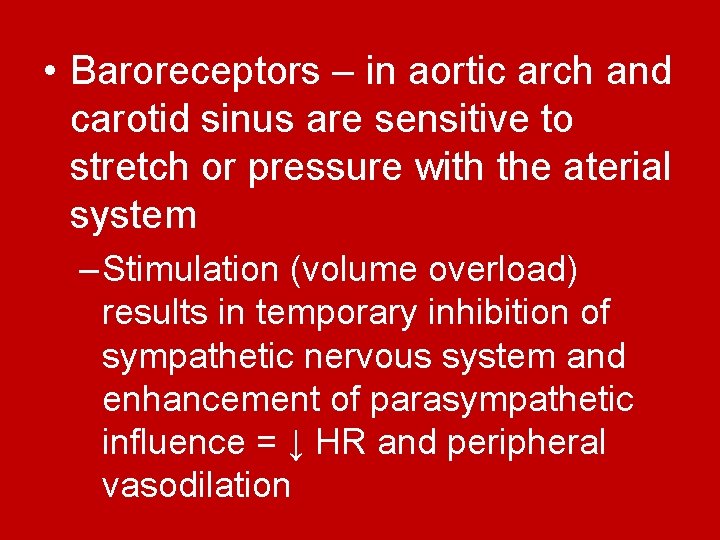 • Baroreceptors – in aortic arch and carotid sinus are sensitive to stretch or pressure with the aterial system

– Stimulation (volume overload) results in temporary inhibition of sympathetic nervous system and enhancement of parasympathetic influence = ↓ HR and peripheral vasodilation